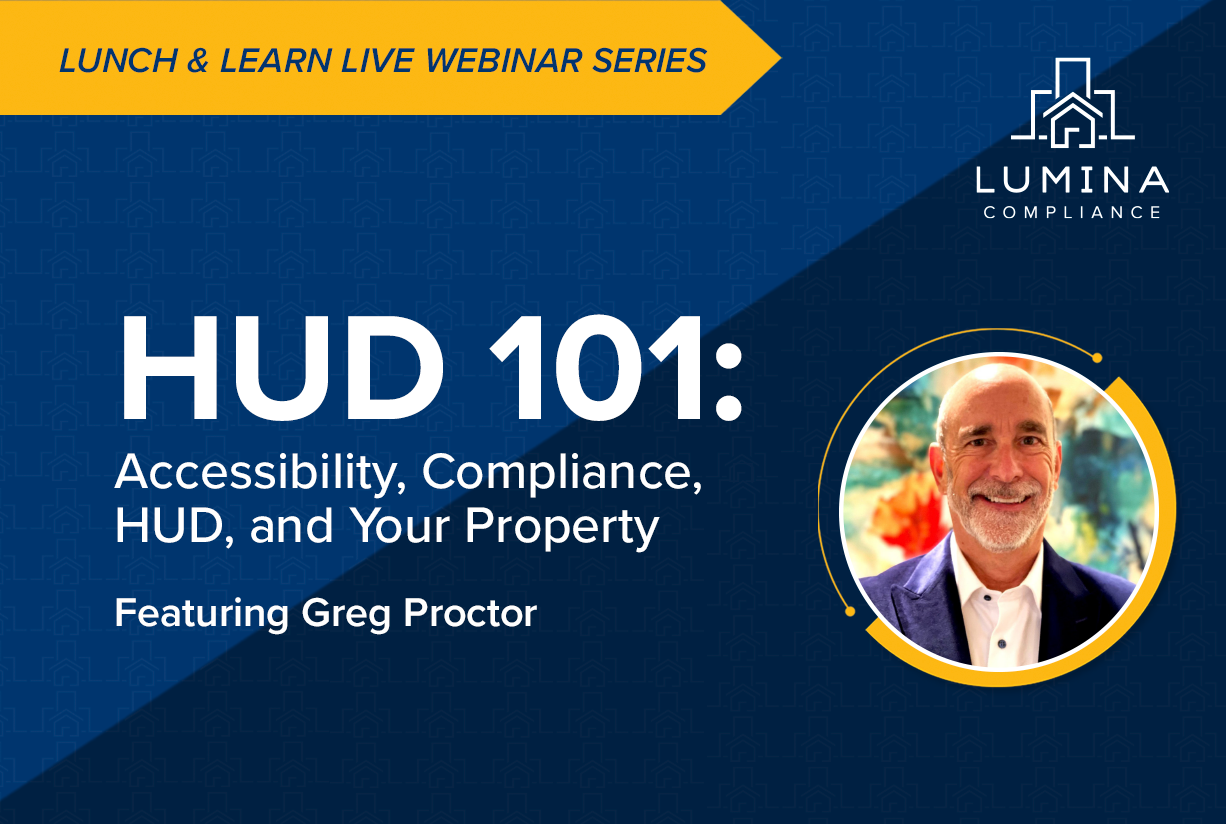 LUNCH & LEARN LIVE WEBINAR SERIES

LUMINA
COMPLIANCE

HUD 101:
Accessibility, Compliance, HUD, and Your Property

Featuring Greg Proctor